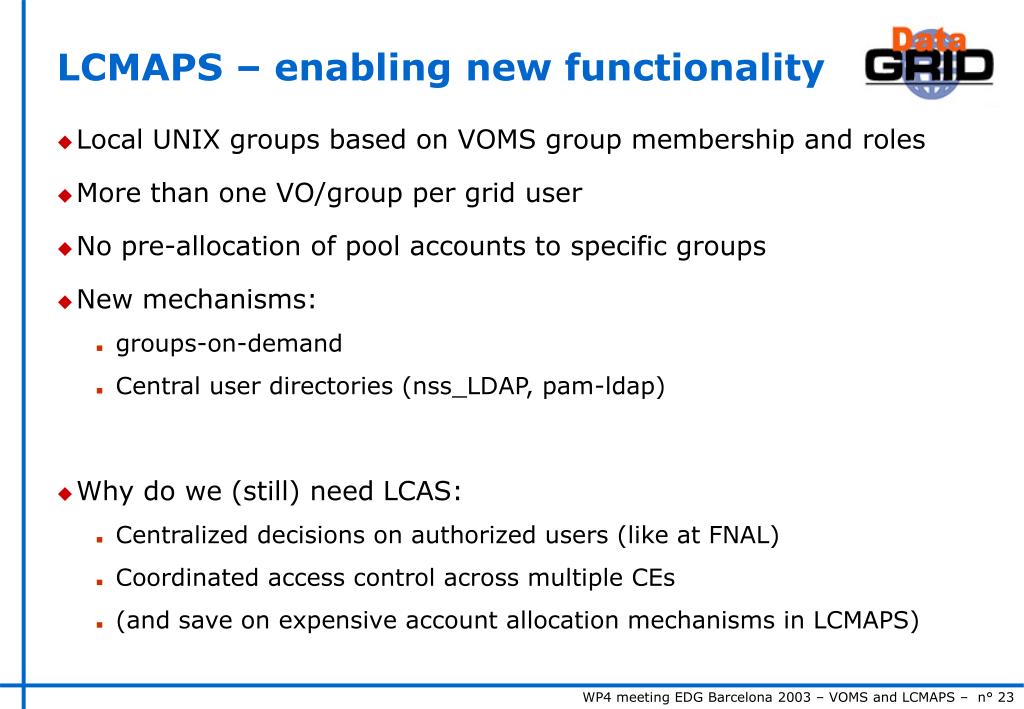 LCMAPS – enabling new functionality

Data GRID

Local UNIX groups based on VOMS group membership and roles

More than one VO/group per grid user

No pre-allocation of pool accounts to specific groups

New mechanisms:

groups-on-demand

Central user directories (nss_LDAP, pam-ldap)

Why do we (still) need LCAS:

Centralized decisions on authorized users (like at FNAL)

Coordinated access control across multiple CEs

(and save on expensive account allocation mechanisms in LCMAPS)

WP4 meeting EDG Barcelona 2003 – VOMS and LCMAPS – n° 23